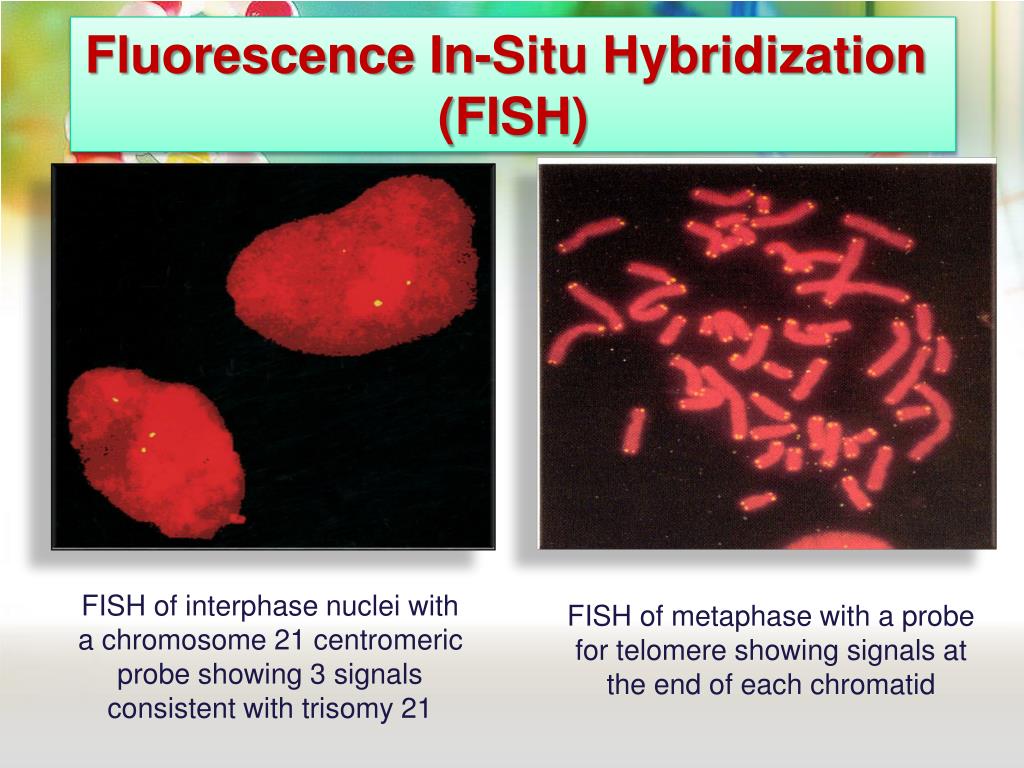 Fluorescence In-Situ Hybridization (FISH)

FISH of interphase nuclei with a chromosome 21 centromeric probe showing 3 signals consistent with trisomy 21

FISH of metaphase with a probe for telomere showing signals at the end of each chromatid